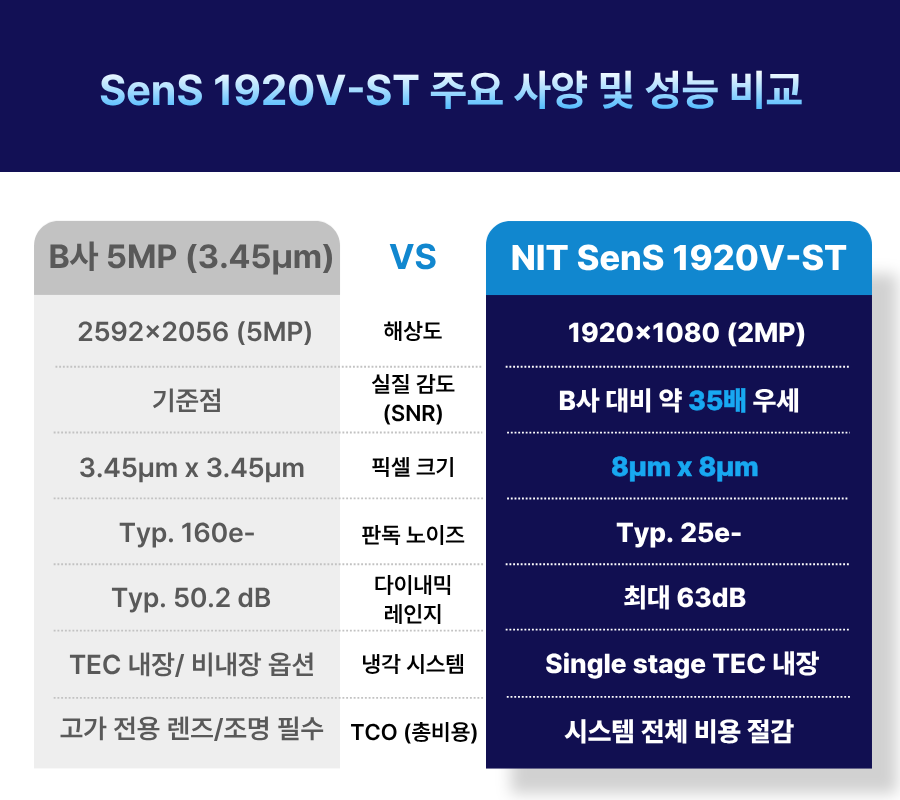 SenS 1920V-ST 주요 사양 및 성능 비교

| B사 5MP (3.45μm) | VS | NIT SenS 1920V-ST |
|---|---|---|
| 2592×2056 (5MP) | 해상도 | 1920×1080 (2MP) |
| 기준점 | 실질 감도 (SNR) | B사 대비 약 35배 우세 |
| 3.45μm x 3.45μm | 픽셀 크기 | 8μm x 8μm |
| Typ. 160e- | 판독 노이즈 | Typ. 25e- |
| Typ. 50.2 dB | 다이내믹 레인지 | 최대 63dB |
| TEC 내장/ 비내장 옵션 | 냉각 시스템 | Single stage TEC 내장 |
| 고가 전용 렌즈/조명 필수 | TCO (총비용) | 시스템 전체 비용 절감 |